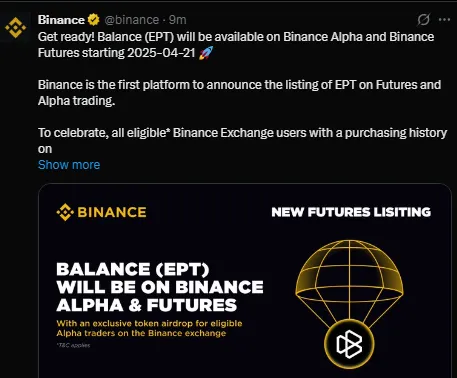 Binance @binance · 9m

Get ready! Balance (EPT) will be available on Binance Alpha and Binance Futures starting 2025-04-21 🚀

Binance is the first platform to announce the listing of EPT on Futures and Alpha trading.

To celebrate, all eligible* Binance Exchange users with a purchasing history on

Show more

BINANCE

NEW FUTURES LISITING

BALANCE (EPT) WILL BE ON BINANCE ALPHA & FUTURES

With an exclusive token airdrop for eligible Alpha traders on the Binance exchange

*T&C applies